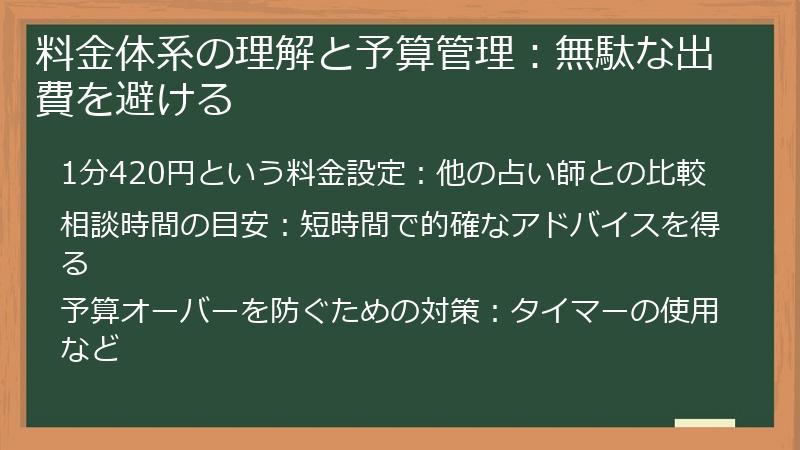 料金体系の理解と予算管理：無駄な出費を避ける

1分420円という料金設定：他の占い師との比較

相談時間の目安：短時間で的確なアドバイスを得る

予算オーバーを防ぐための対策：タイマーの使用など